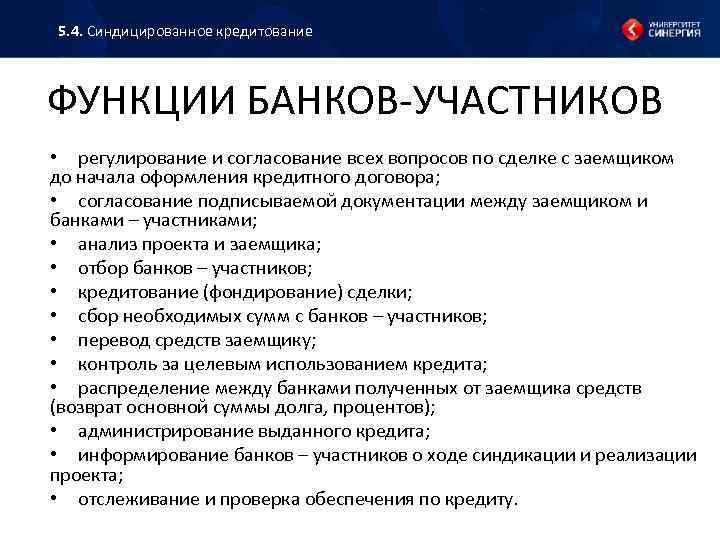 5.4. Синдицированное кредитование

УНИВЕРСИТЕТ СИНЕРГИЯ

ФУНКЦИИ БАНКОВ-УЧАСТНИКОВ

• регулирование и согласование всех вопросов по сделке с заемщиком до начала оформления кредитного договора;
• согласование подписываемой документации между заемщиком и банками – участниками;
• анализ проекта и заемщика;
• отбор банков – участников;
• кредитование (фондирование) сделки;
• сбор необходимых сумм с банков – участников;
• перевод средств заемщику;
• контроль за целевым использованием кредита;
• распределение между банками полученных от заемщика средств (возврат основной суммы долга, процентов);
• администрирование выданного кредита;
• информирование банков – участников о ходе синдикации и реализации проекта;
• отслеживание и проверка обеспечения по кредиту.